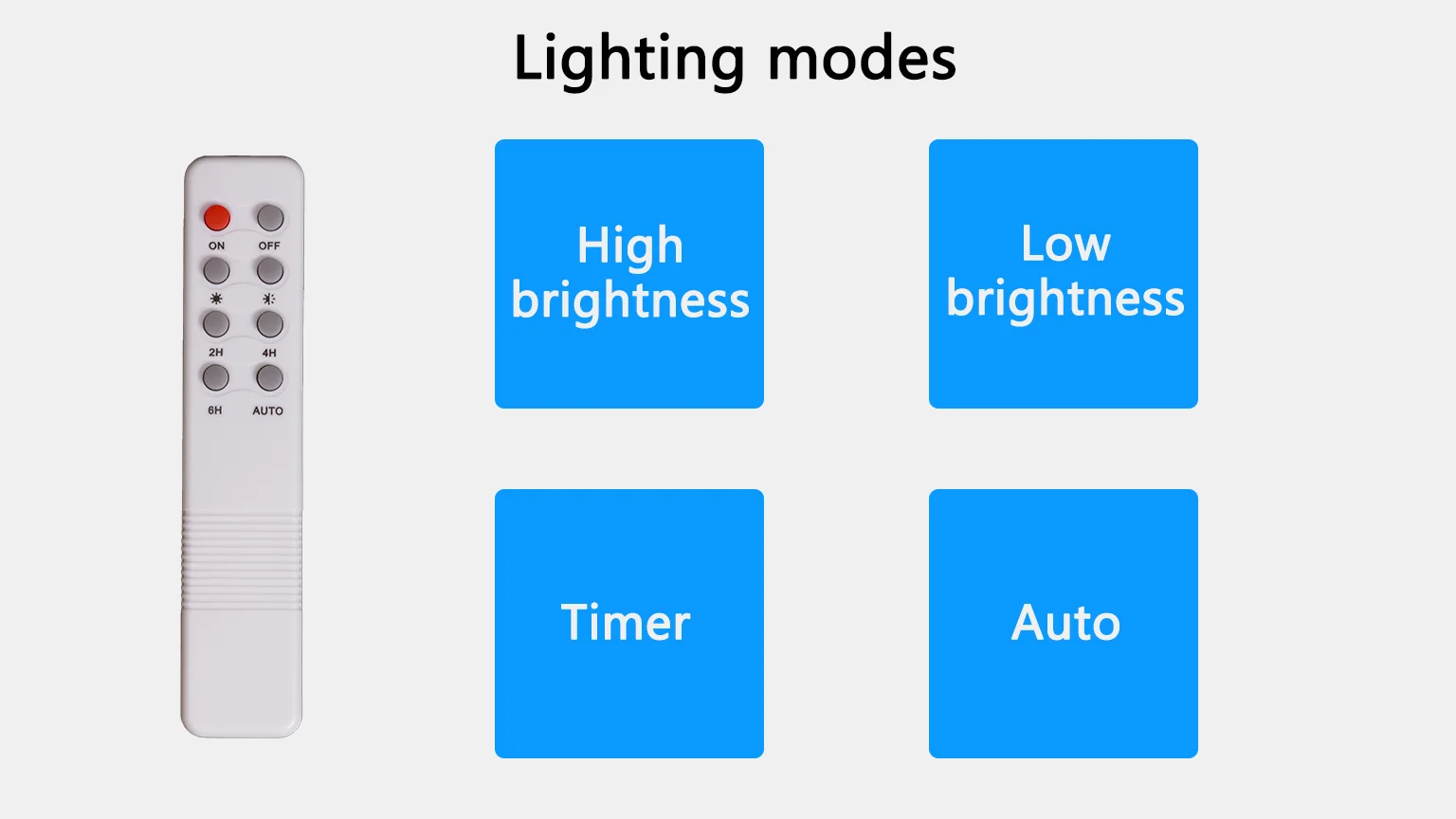 Lighting modes

ON OFF

2H 4H

6H AUTO

High brightness

Low brightness

Timer

Auto